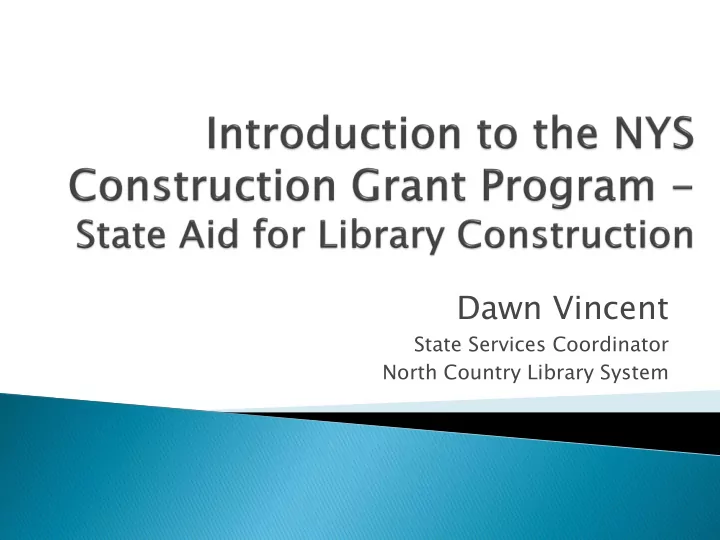 Introduction to the NYS Construction Grant Program – State Aid for Library Construction

Dawn Vincent

State Services Coordinator

North Country Library System